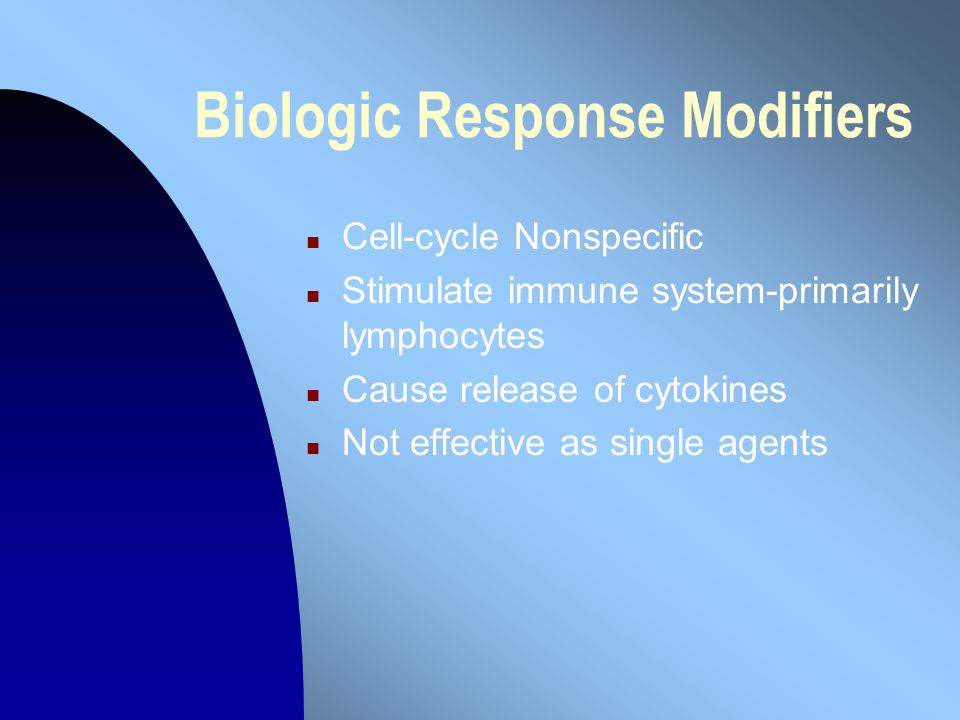 Biologic Response Modifiers

- Cell-cycle Nonspecific
- Stimulate immune system-primarily lymphocytes
- Cause release of cytokines
- Not effective as single agents